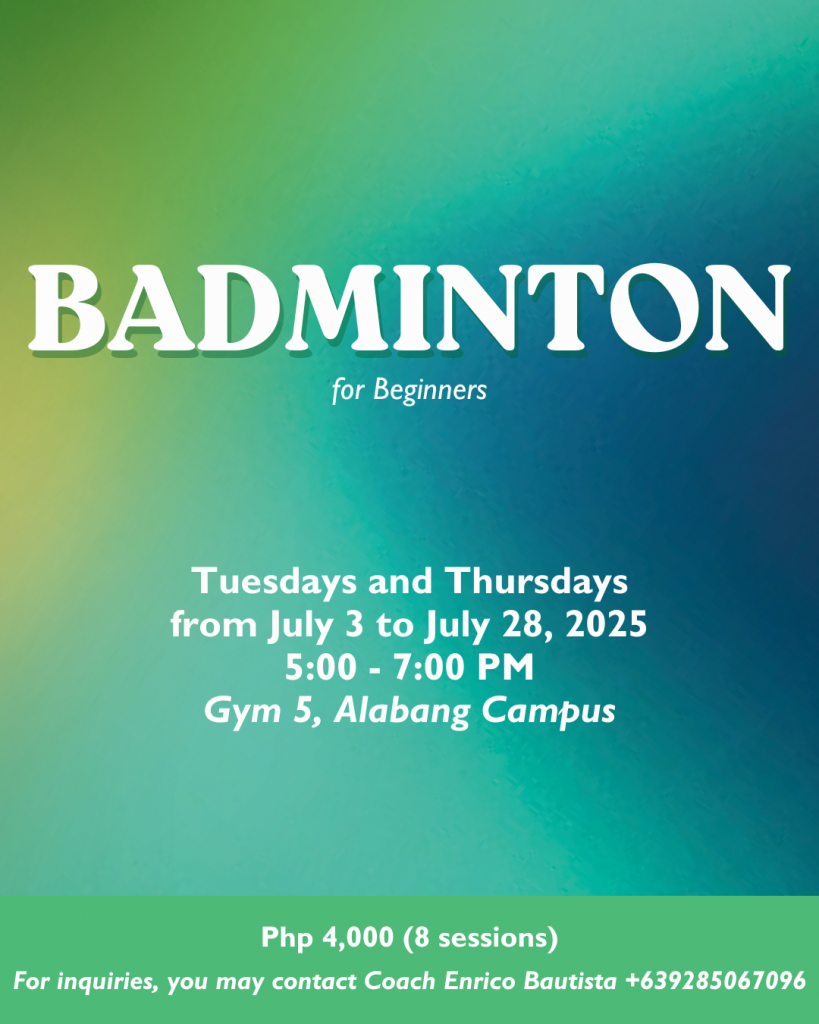 BADMINTON
for Beginners

Tuesdays and Thursdays
from July 3 to July 28, 2025
5:00 - 7:00 PM
Gym 5, Alabang Campus

Php 4,000 (8 sessions)
For inquiries, you may contact Coach Enrico Bautista +639285067096